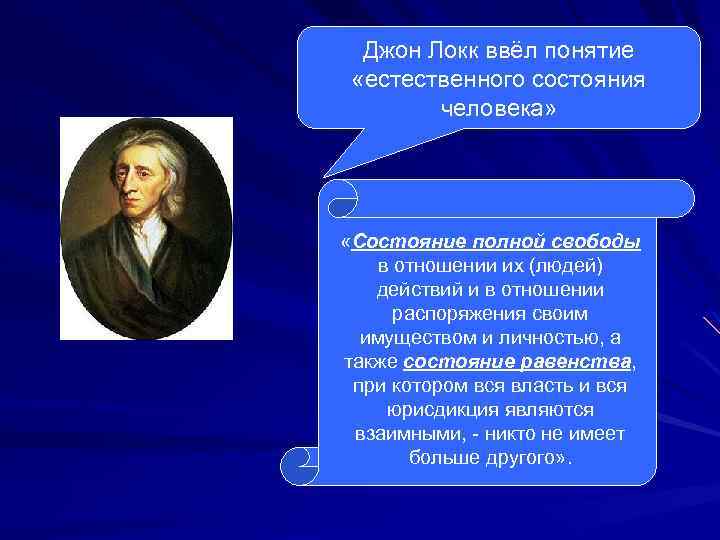 Джон Локк ввёл понятие «естественного состояния человека»

«Состояние полной свободы в отношении их (людей) действий и в отношении распоряжения своим имуществом и личностью, а также состояние равенства, при котором вся власть и вся юрисдикция являются взаимными, - никто не имеет больше другого».